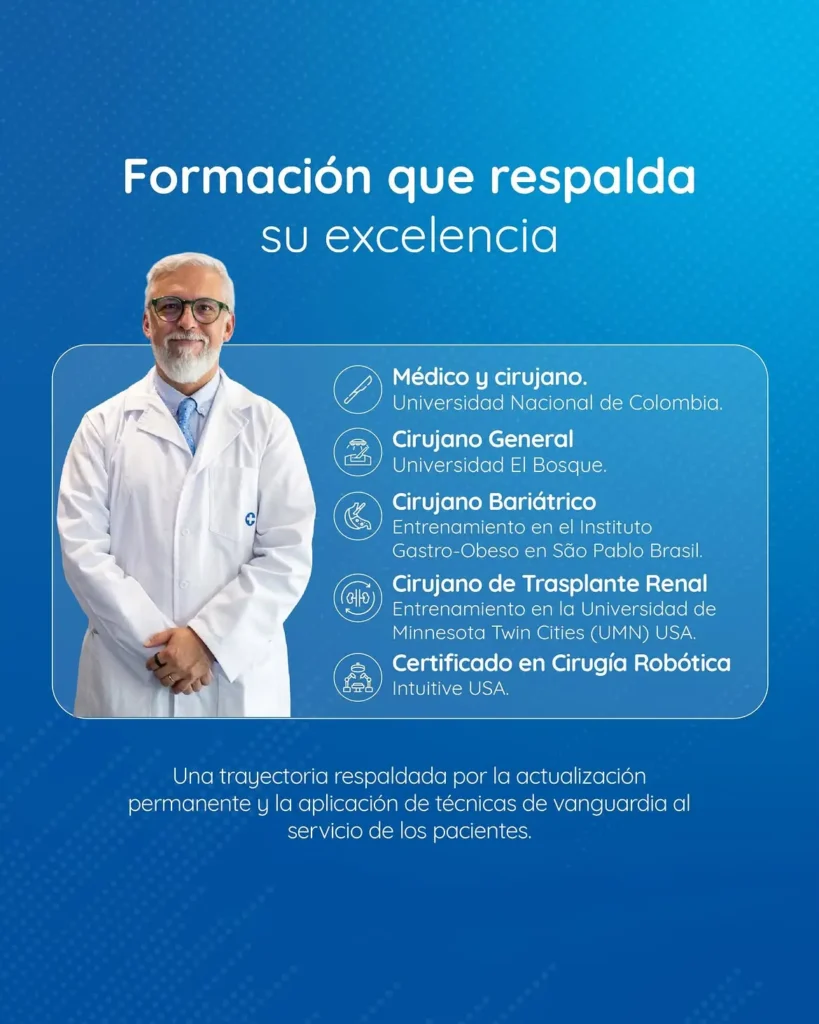 Formación que respalda
su excelencia

Médico y cirujano.
Universidad Nacional de Colombia.

Cirujano General
Universidad El Bosque.

Cirujano Bariátrico
Entrenamiento en el Instituto Gastro-Obeso en São Pablo Brasil.

Cirujano de Trasplante Renal
Entrenamiento en la Universidad de Minnesota Twin Cities (UMN) USA.

Certificado en Cirugía Robótica
Intuitive USA.

Una trayectoria respaldada por la actualización permanente y la aplicación de técnicas de vanguardia al servicio de los pacientes.